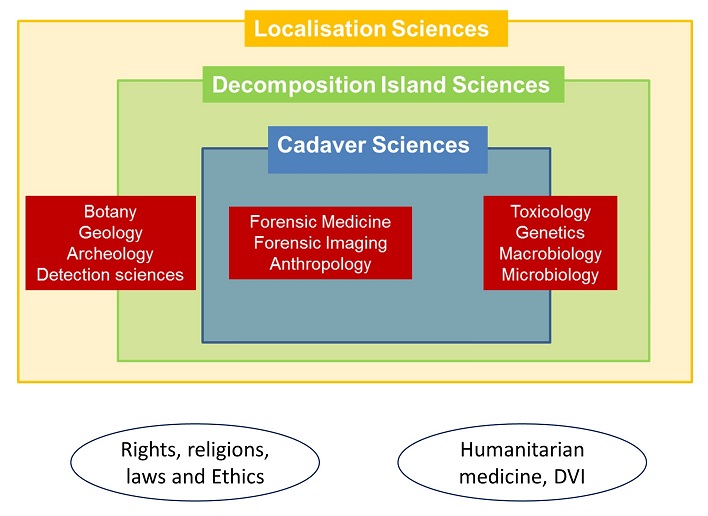 Localisation Sciences

Decomposition Island Sciences

Cadaver Sciences

Botany
Geology
Archeology
Detection sciences

Forensic Medicine
Forensic Imaging
Anthropology

Toxicology
Genetics
Macrobiology
Microbiology

Rights, religions, laws and Ethics

Humanitarian medicine, DVI